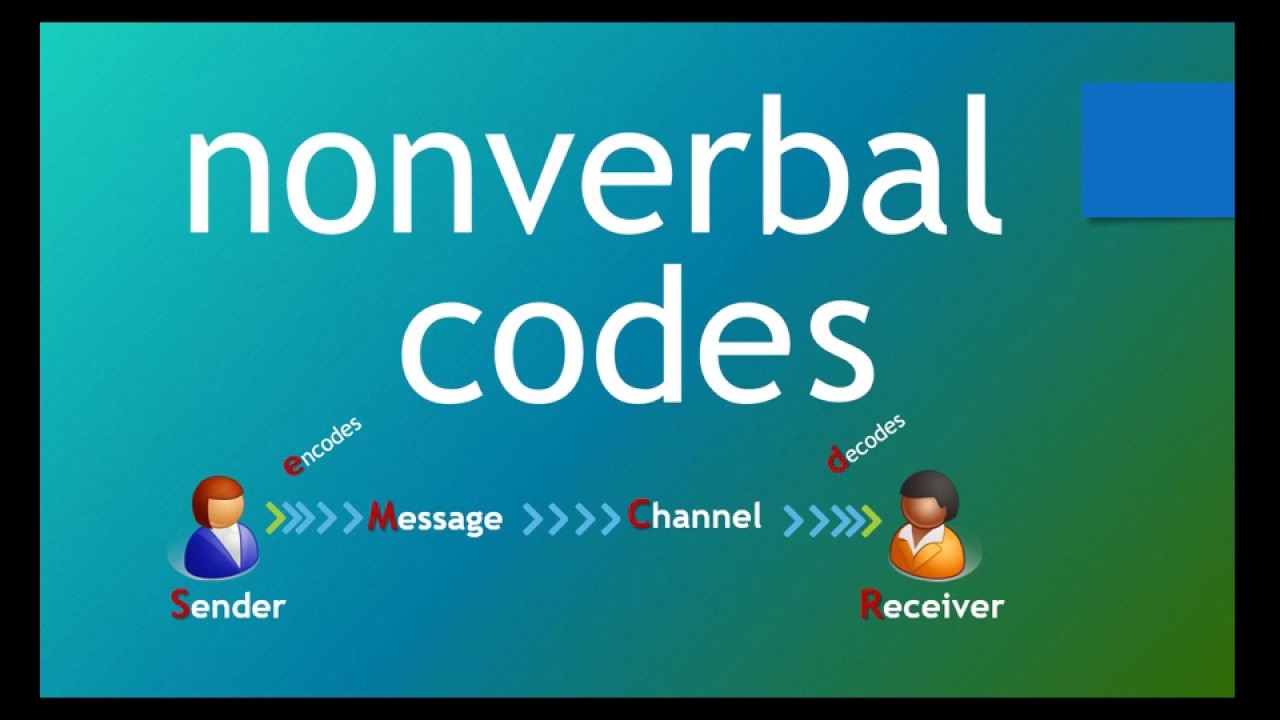 nonverbal codes

encodes

decodes

Message

Channel

Sender

Receiver